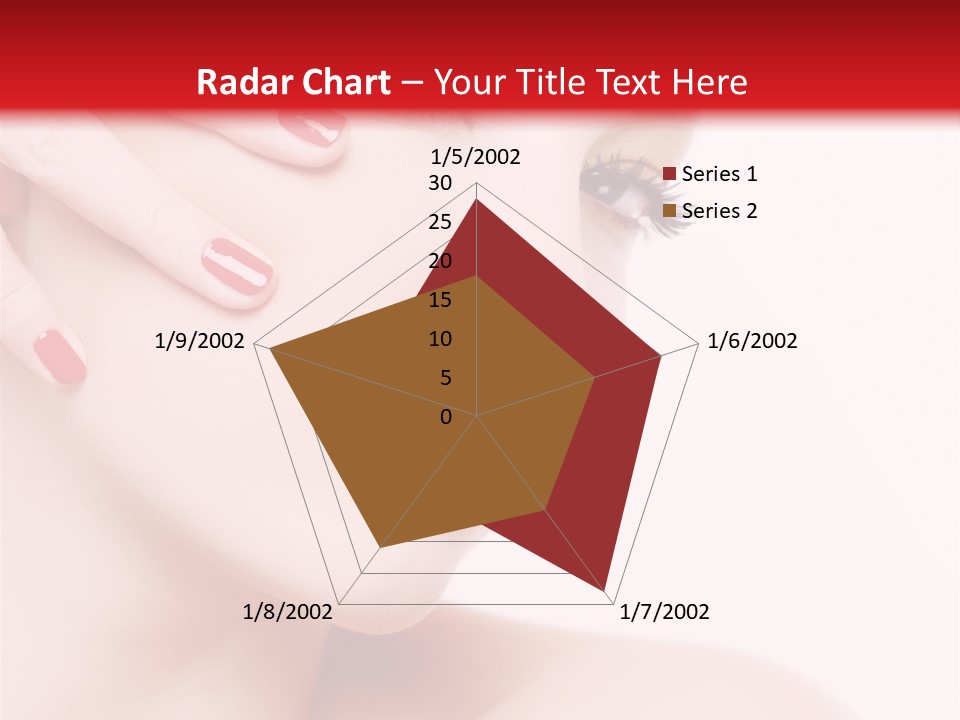 Radar Chart – Your Title Text Here

1/5/2002
30
25
20
15
10
5
0
1/6/2002
1/7/2002
1/8/2002
1/9/2002

Series 1
Series 2